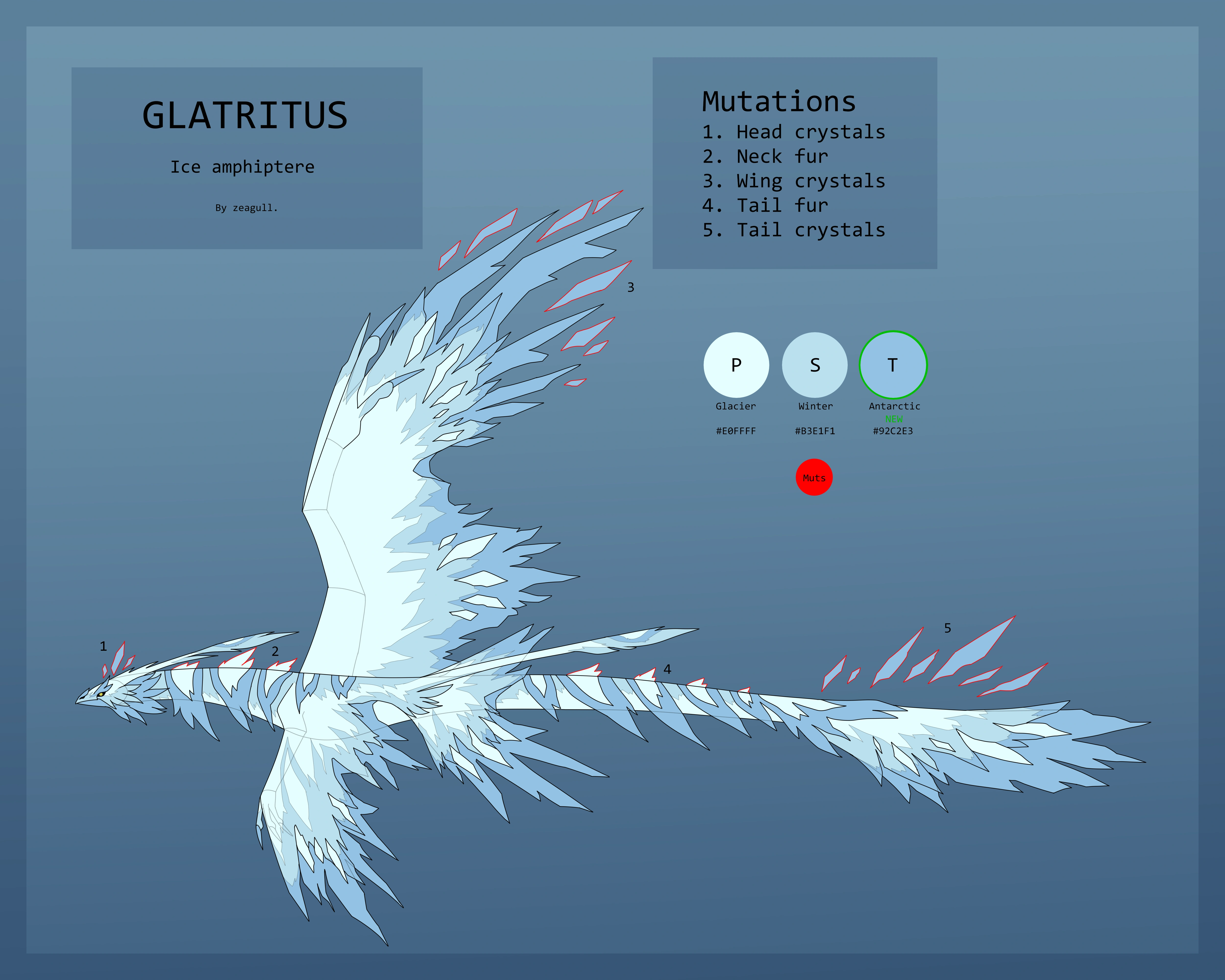 GLATRITUS

Ice amphiptere

By zeagull.

Mutations
1. Head crystals
2. Neck fur
3. Wing crystals
4. Tail fur
5. Tail crystals

3

P
Glacier
#E0FFFF

S
Winter
#B3E1F1

T
Antarctic
NEW
#92C2E3

Muts

1

2

4

5